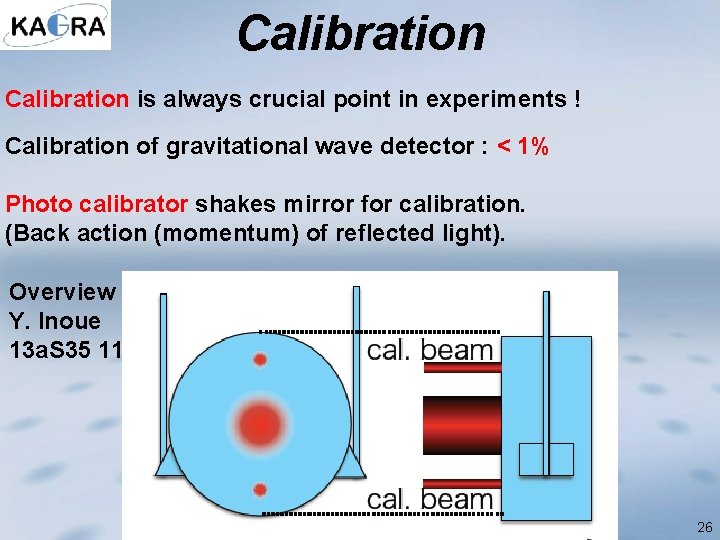 KAGRA

Calibration

Calibration is always crucial point in experiments !

Calibration of gravitational wave detector : < 1%

Photo calibrator shakes mirror for calibration.
(Back action (momentum) of reflected light).

Overview
Y. Inoue
13aS35 11

cal. beam

cal. beam

26